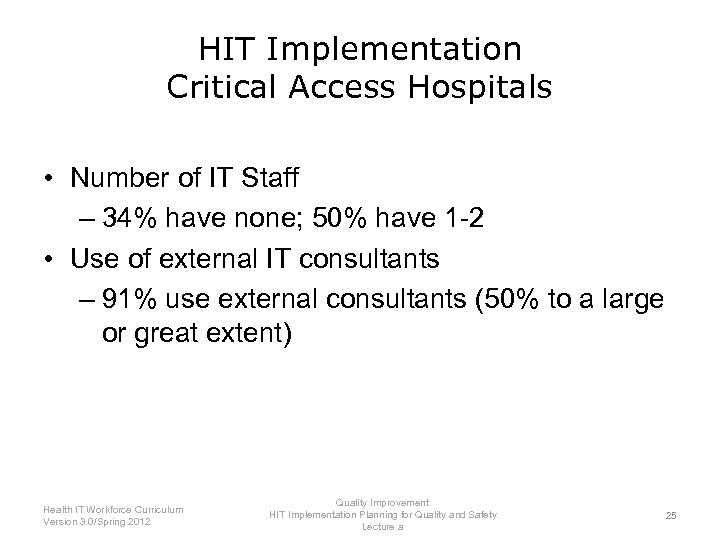 HIT Implementation
Critical Access Hospitals

• Number of IT Staff
– 34% have none; 50% have 1-2
• Use of external IT consultants
– 91% use external consultants (50% to a large or great extent)

Health IT Workforce Curriculum
Version 3.0/Spring 2012

Quality Improvement
HIT Implementation Planning for Quality and Safety
Lecture a

25